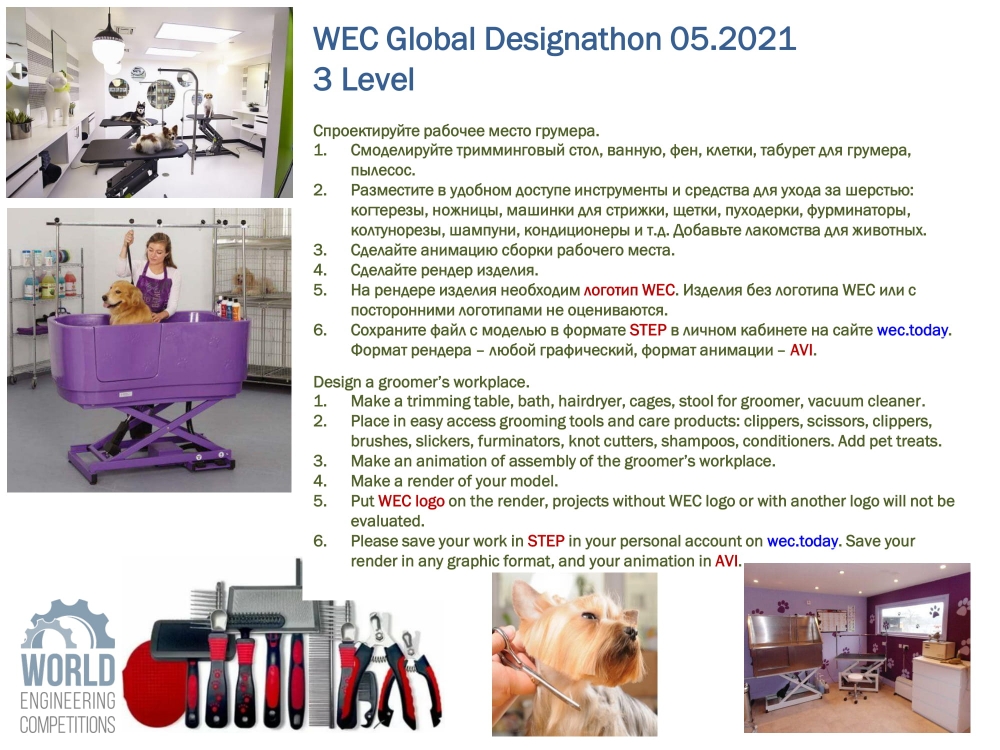 WEC Global Designathon 05.2021
3 Level

Спроектируйте рабочее место грумера.
1. Смоделируйте тримминговый стол, ванную, фен, клетки, табурет для грумера, пылесос.
2. Разместите в удобном доступе инструменты и средства для ухода за шерстью: когтерезы, ножницы, машинки для стрижки, щетки, пуходерки, фурминаторы, колтунорезы, шампуни, кондиционеры и т.д. Добавьте лакомства для животных.
3. Сделайте анимацию сборки рабочего места.
4. Сделайте рендер изделия.
5. На рендере изделия необходим логотип WEC. Изделия без логотипа WEC или с посторонними логотипами не оцениваются.
6. Сохраните файл с моделью в формате STEP в личном кабинете на сайте wec.today. Формат рендера – любой графический, формат анимации – AVI.

Design a groomer's workplace.
1. Make a trimming table, bath, hairdryer, cages, stool for groomer, vacuum cleaner.
2. Place in easy access grooming tools and care products: clippers, scissors, clippers, brushes, slickers, furminators, knot cutters, shampoos, conditioners. Add pet treats.
3. Make an animation of assembly of the groomer's workplace.
4. Make a render of your model.
5. Put WEC logo on the render, projects without WEC logo or with another logo will not be evaluated.
6. Please save your work in STEP in your personal account on wec.today. Save your render in any graphic format, and your animation in AVI.

WORLD
ENGINEERING
COMPETITIONS